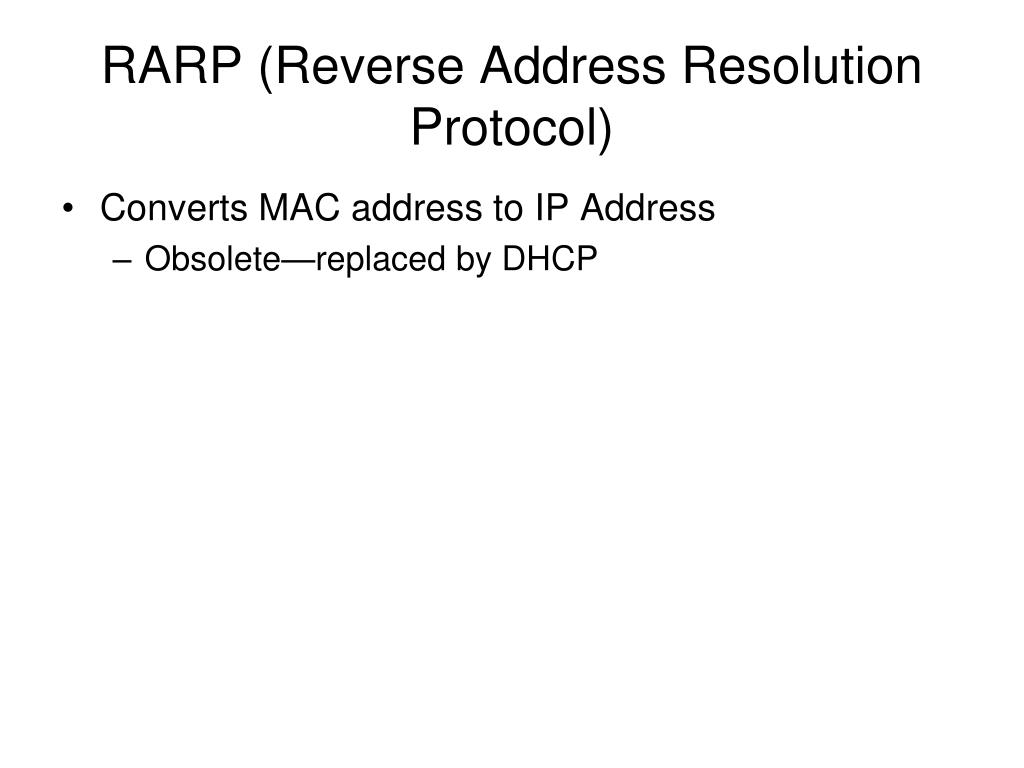 RARP (Reverse Address Resolution Protocol)

• Converts MAC address to IP Address
– Obsolete—replaced by DHCP